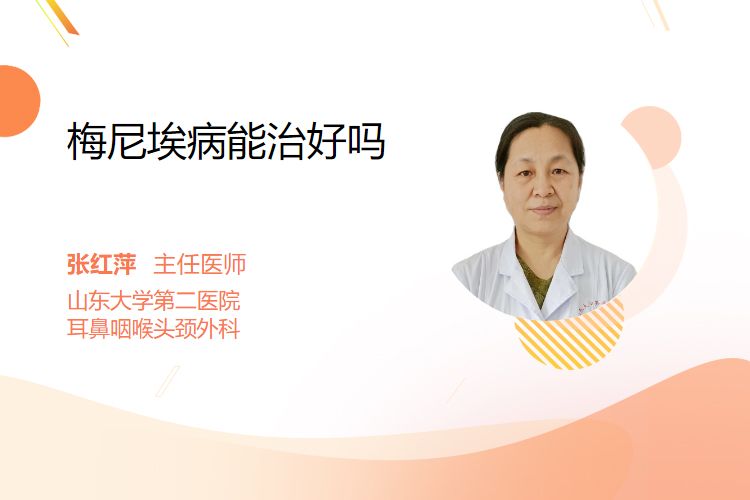 梅尼埃病能治好吗

张红萍 主任医师
山东大学第二医院
耳鼻咽喉头颈外科